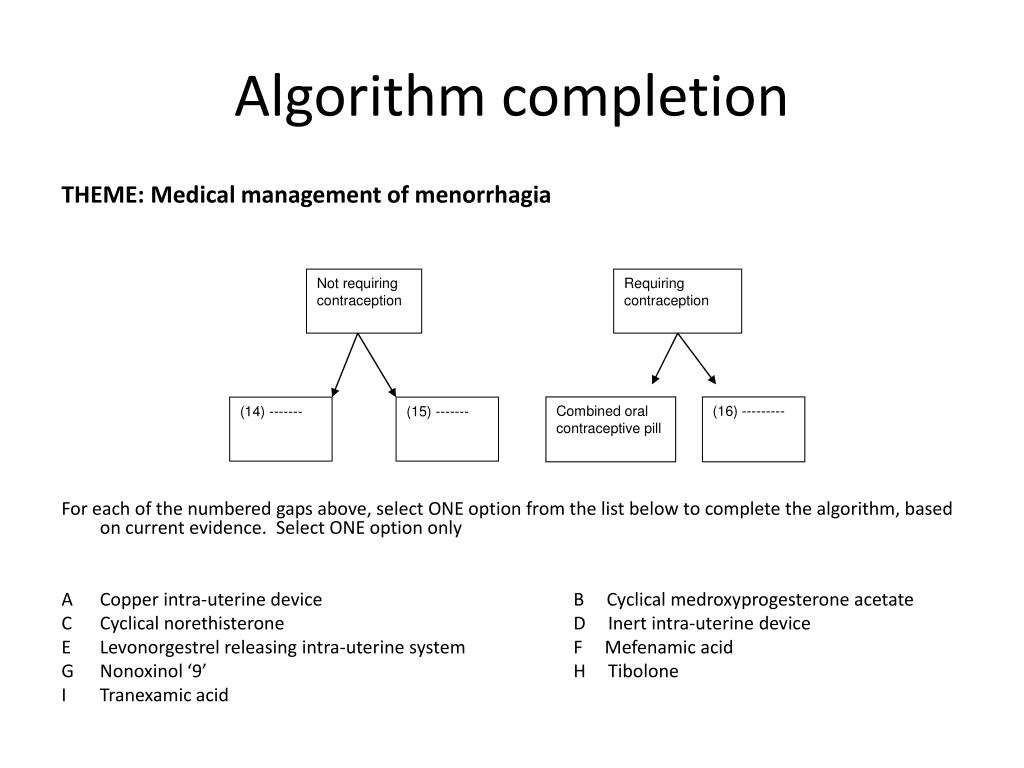 Algorithm completion

THEME: Medical management of menorrhagia

Not requiring contraception

Requiring contraception

(14) -------

(15) -------

Combined oral contraceptive pill

(16) ---------

For each of the numbered gaps above, select ONE option from the list below to complete the algorithm, based on current evidence. Select ONE option only

A Copper intra-uterine device
B Cyclical medroxyprogesterone acetate
C Cyclical norethisterone
D Inert intra-uterine device
E Levonorgestrel releasing intra-uterine system
F Mefenamic acid
G Nonoxinol ‘9’
H Tibolone
I Tranexamic acid